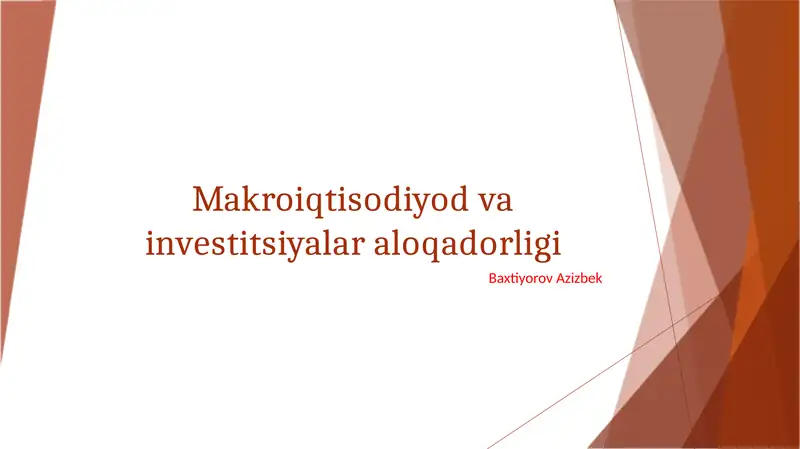 Makroiqtisodiyod va investitsiyalar aloqadorligi

Baxtiyorov Azizbek